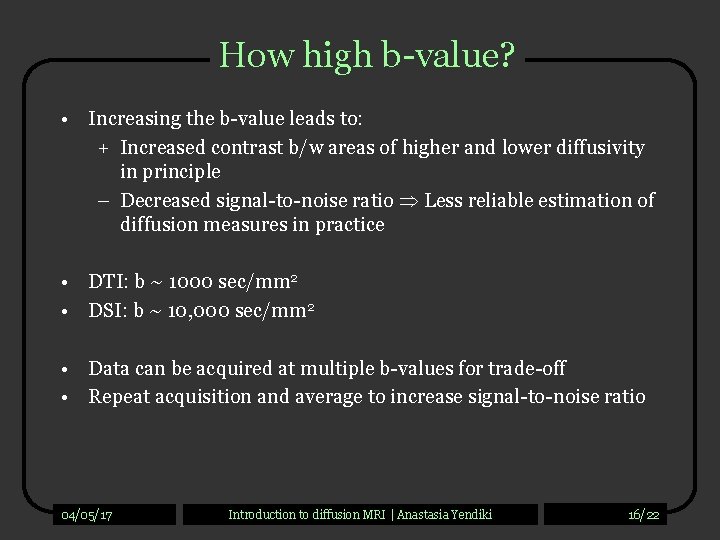 How high b-value?

• Increasing the b-value leads to:
  + Increased contrast b/w areas of higher and lower diffusivity in principle
  – Decreased signal-to-noise ratio $\Rightarrow$ Less reliable estimation of diffusion measures in practice

• DTI: b ~ 1000 sec/mm$^2$
• DSI: b ~ 10,000 sec/mm$^2$

• Data can be acquired at multiple b-values for trade-off
• Repeat acquisition and average to increase signal-to-noise ratio

04/05/17

Introduction to diffusion MRI | Anastasia Yendiki

16/22